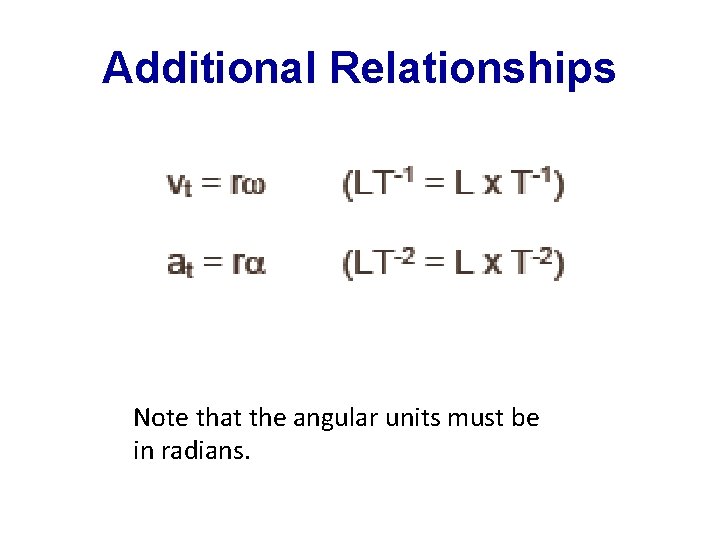 Additional Relationships

$v_t = r\omega$ $(LT^{-1} = L \times T^{-1})$

$a_t = r\alpha$ $(LT^{-2} = L \times T^{-2})$

Note that the angular units must be in radians.